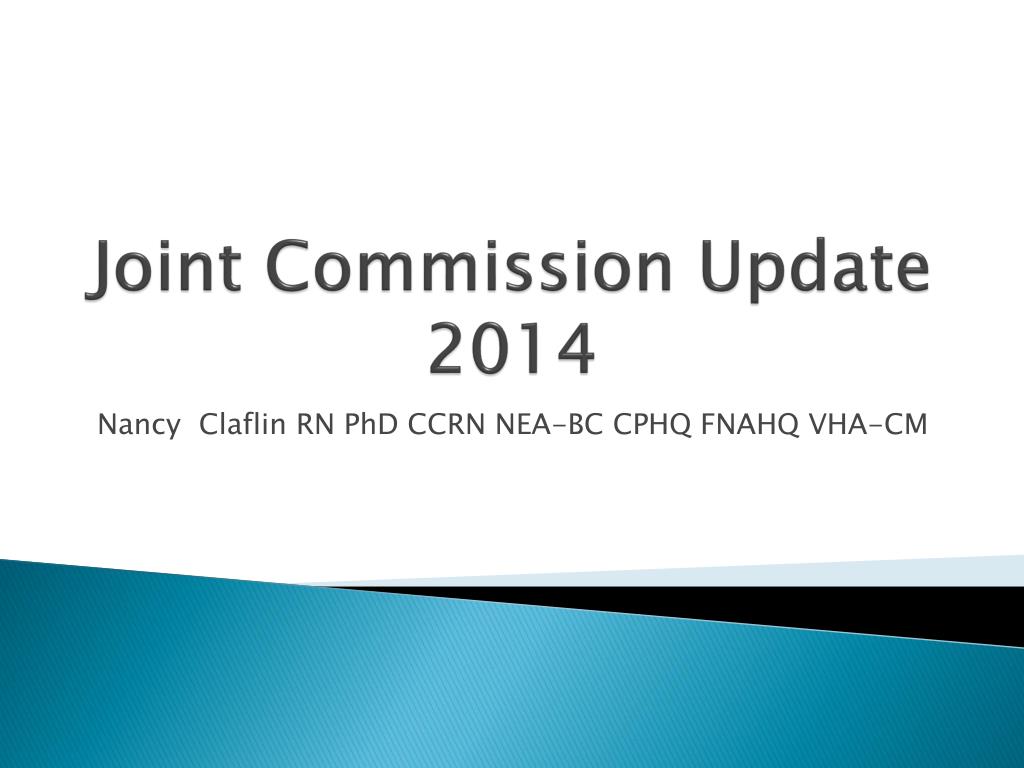 Joint Commission Update 2014

Nancy Claflin RN PhD CCRN NEA-BC CPHQ FNAHQ VHA-CM